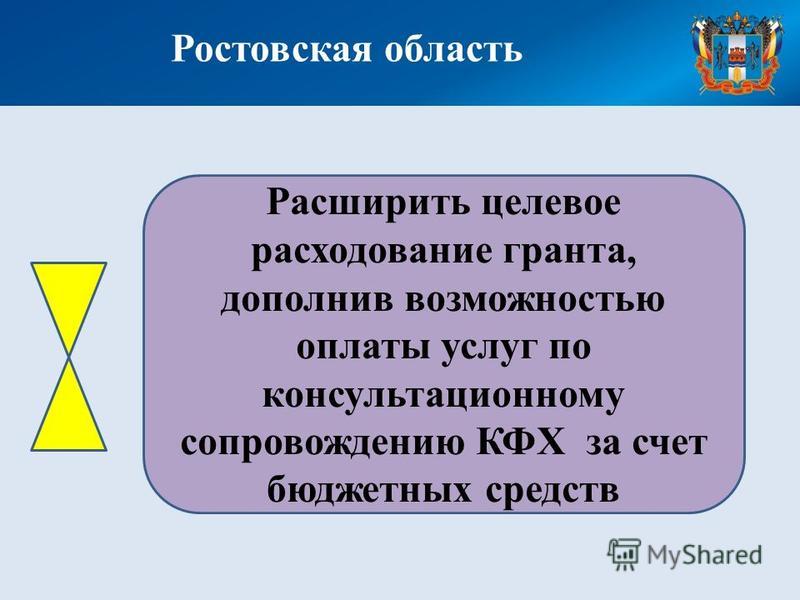 Ростовская область

Расширить целевое расходование гранта, дополнив возможностью оплаты услуг по консультационному сопровождению КФХ за счет бюджетных средств

MyShared